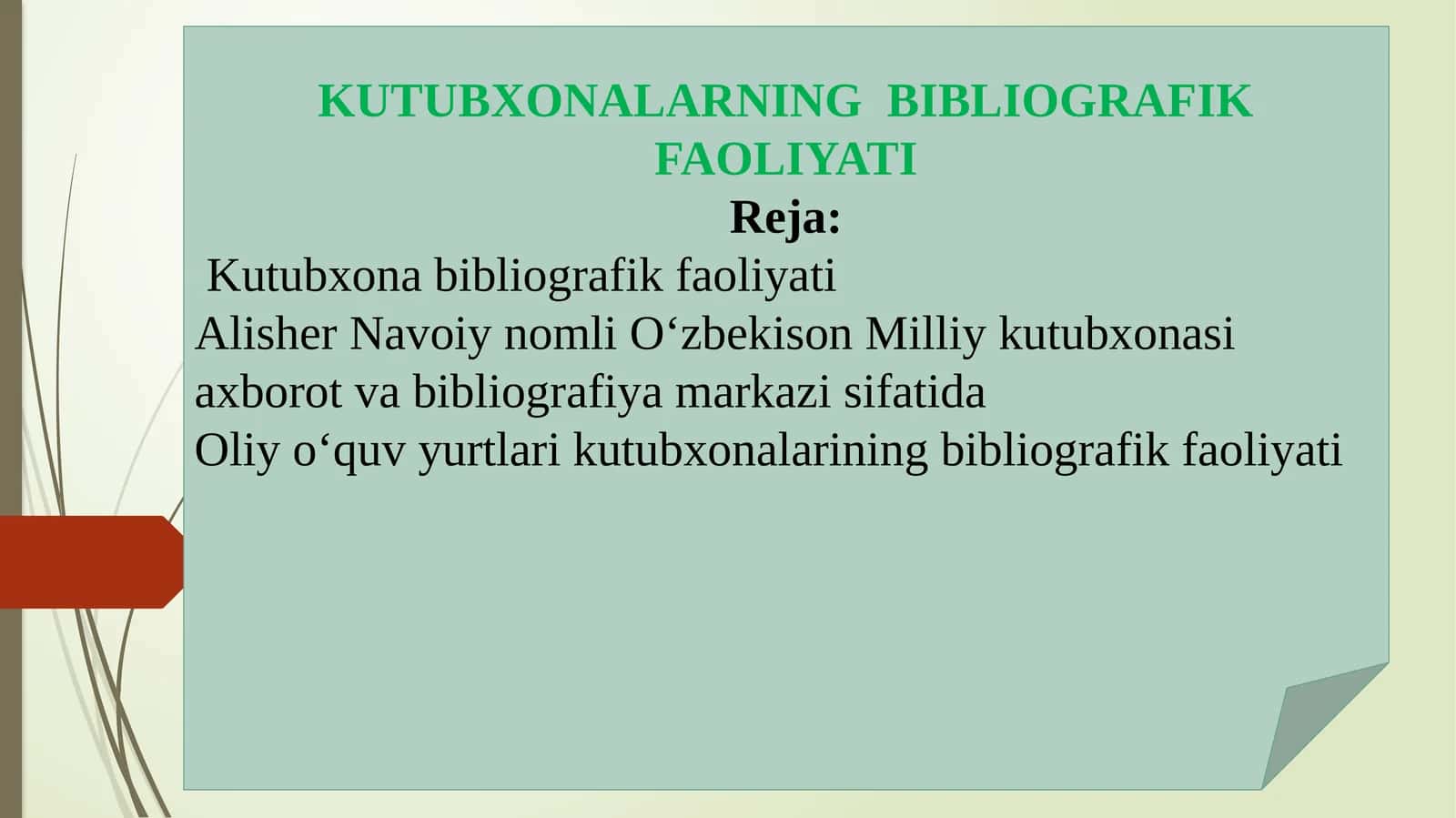 KUTUBXONALARNING BIBLIOGRAFIK FAOLIYATI

Reja:

Kutubxona bibliografik faoliyati

Alisher Navoiy nomli O‘zbekison Milliy kutubxonasi axborot va bibliografiya markazi sifatida

Oliy o‘quv yurtlari kutubxonalarining bibliografik faoliyati